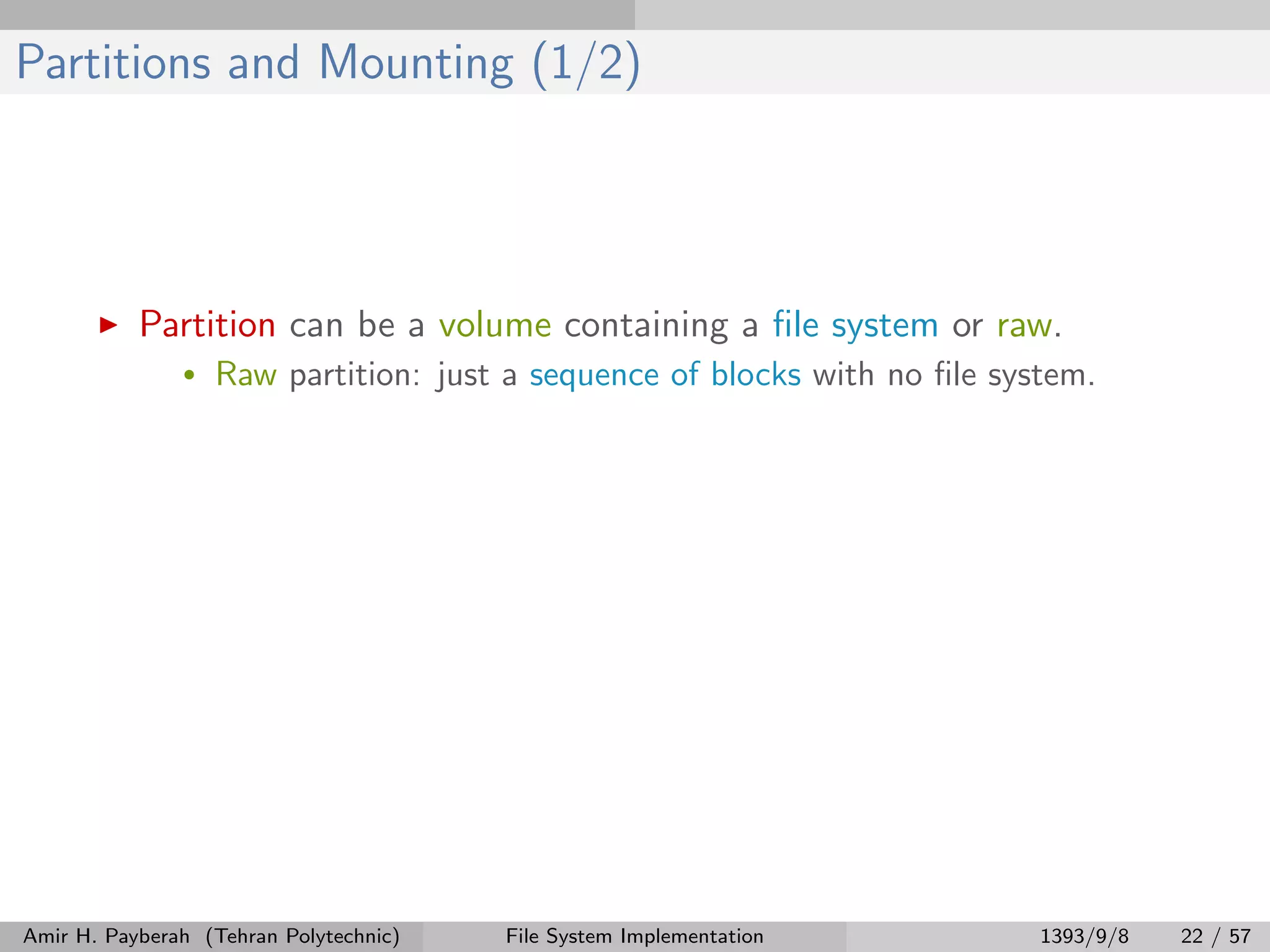 Partitions and Mounting (1/2)

▶ Partition can be a volume containing a file system or raw.

• Raw partition: just a sequence of blocks with no file system.

Amir H. Payberah (Tehran Polytechnic) File System Implementation 1393/9/8 22 / 57